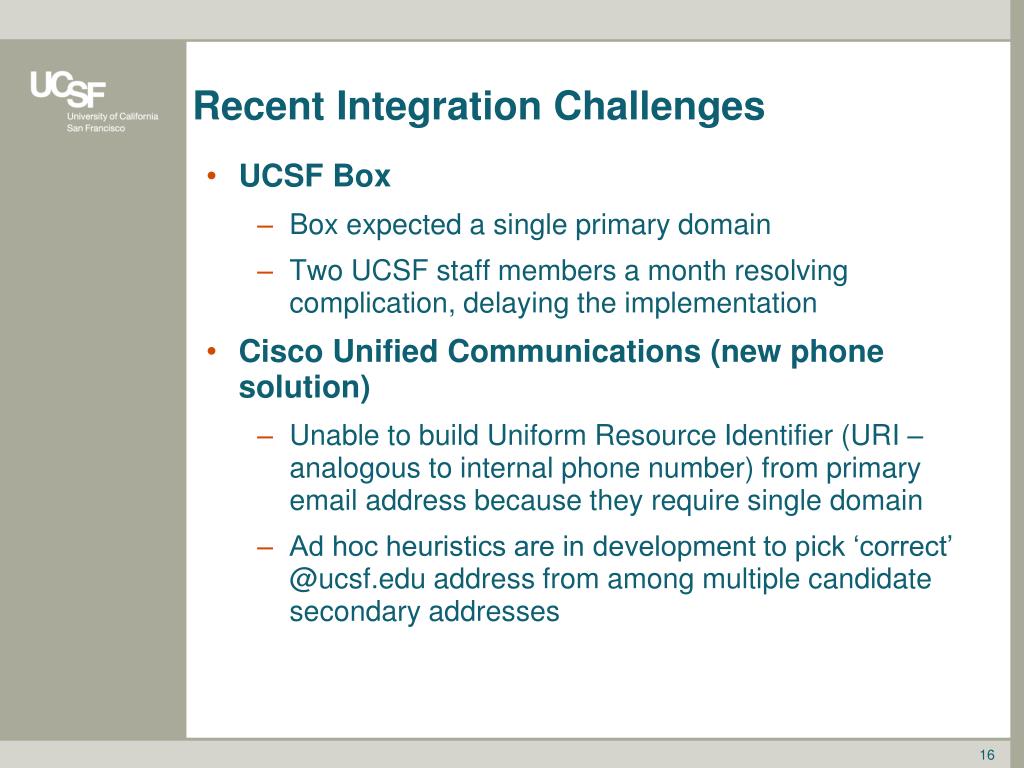 UCSF
University of California
San Francisco

Recent Integration Challenges

• UCSF Box
– Box expected a single primary domain
– Two UCSF staff members a month resolving complication, delaying the implementation
• Cisco Unified Communications (new phone solution)
– Unable to build Uniform Resource Identifier (URI – analogous to internal phone number) from primary email address because they require single domain
– Ad hoc heuristics are in development to pick ‘correct’ @ucsf.edu address from among multiple candidate secondary addresses

16